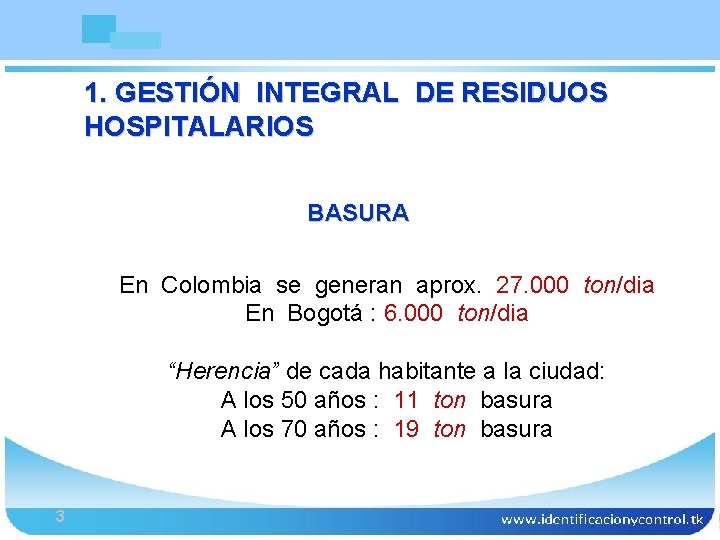 1. GESTIÓN INTEGRAL DE RESIDUOS HOSPITALARIOS

BASURA

En Colombia se generan aprox. 27.000 ton/dia
En Bogotá : 6.000 ton/dia

“Herencia” de cada habitante a la ciudad:
A los 50 años : 11 ton basura
A los 70 años : 19 ton basura

3

www.identificacionycontrol.tk